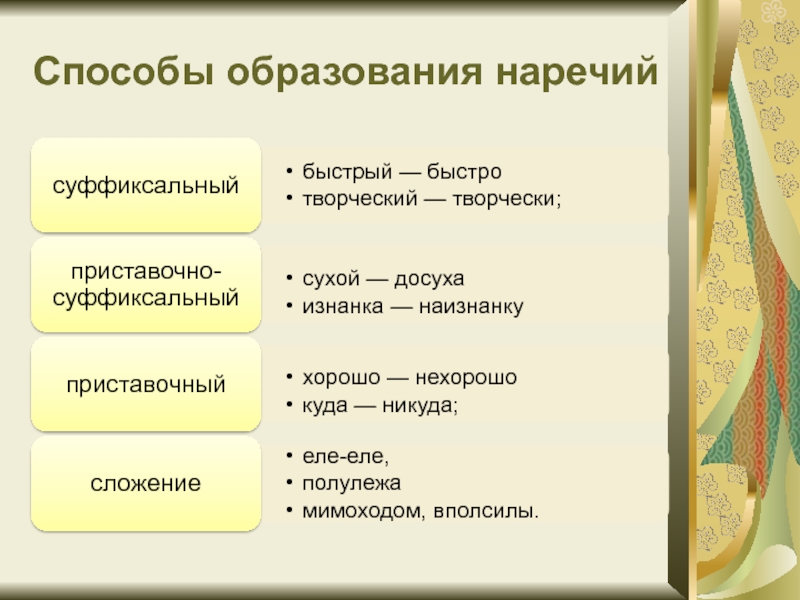 Способы образования наречий

суффиксальный

• быстрый — быстро
• творческий — творчески;

приставочно-суффиксальный

• сухой — досуха
• изнанка — наизнанку

приставочный

• хорошо — нехорошо
• куда — никуда;

сложение

• еле-еле,
• полулежа
• мимоходом, вполсилы.